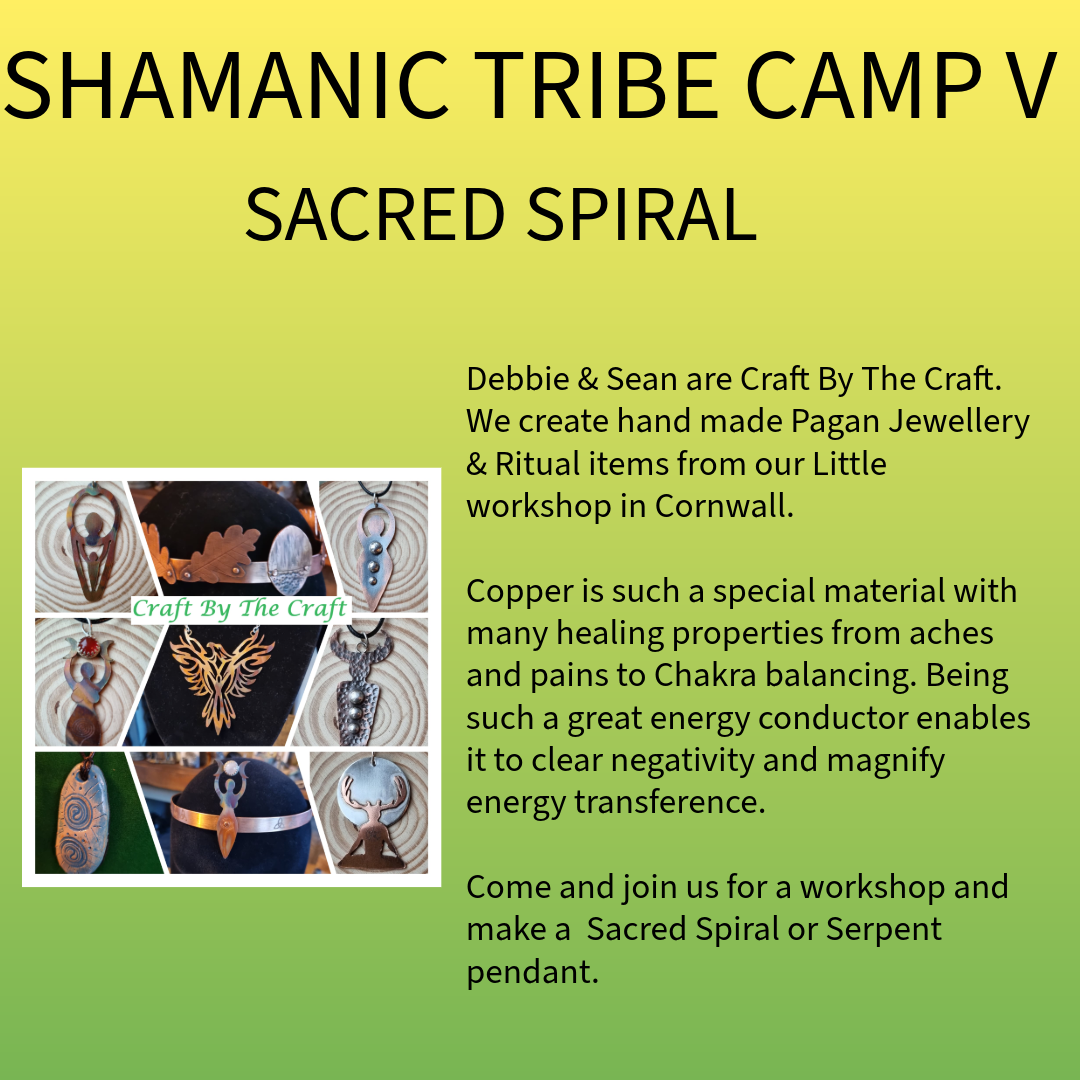 SHAMANIC TRIBE CAMP V

SACRED SPIRAL

Craft By The Craft

Debbie & Sean are Craft By The Craft. We create hand made Pagan Jewellery & Ritual items from our Little workshop in Cornwall.

Copper is such a special material with many healing properties from aches and pains to Chakra balancing. Being such a great energy conductor enables it to clear negativity and magnify energy transference.

Come and join us for a workshop and make a Sacred Spiral or Serpent pendant.